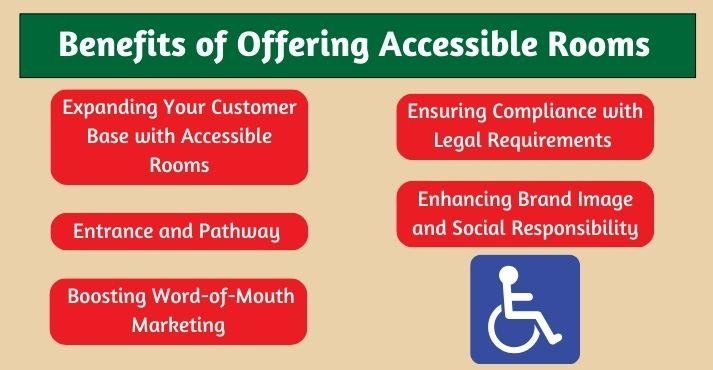 Benefits of Offering Accessible Rooms

Expanding Your Customer Base with Accessible Rooms

Entrance and Pathway

Boosting Word-of-Mouth Marketing

Ensuring Compliance with Legal Requirements

Enhancing Brand Image and Social Responsibility